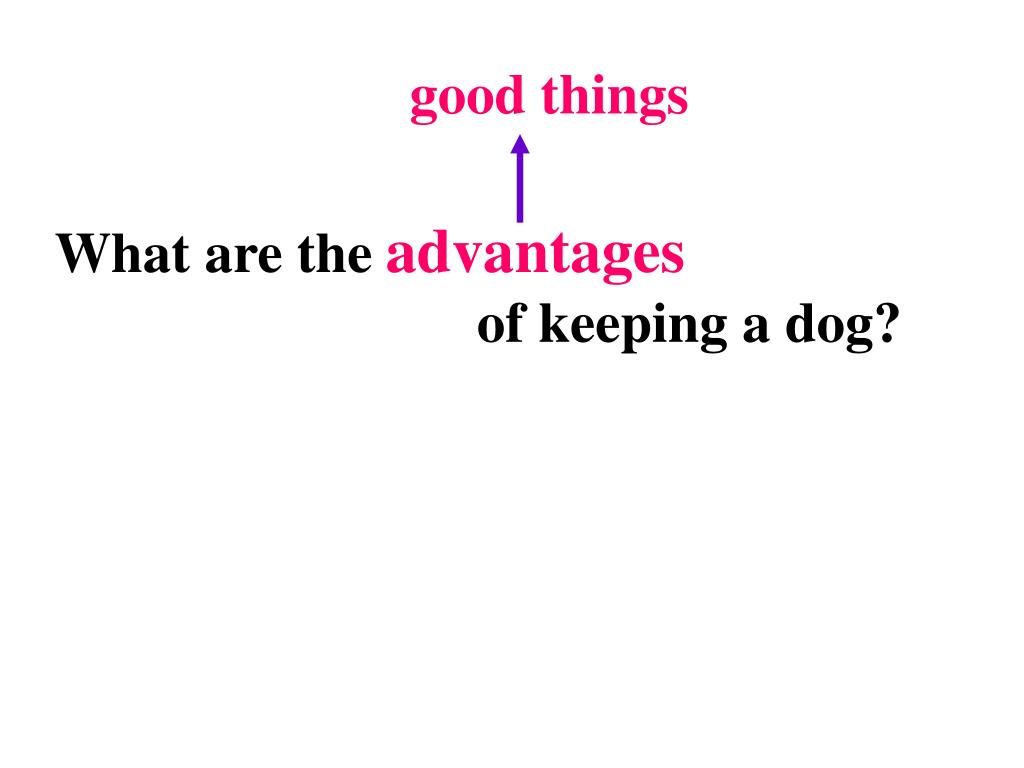 good things

What are the advantages of keeping a dog?